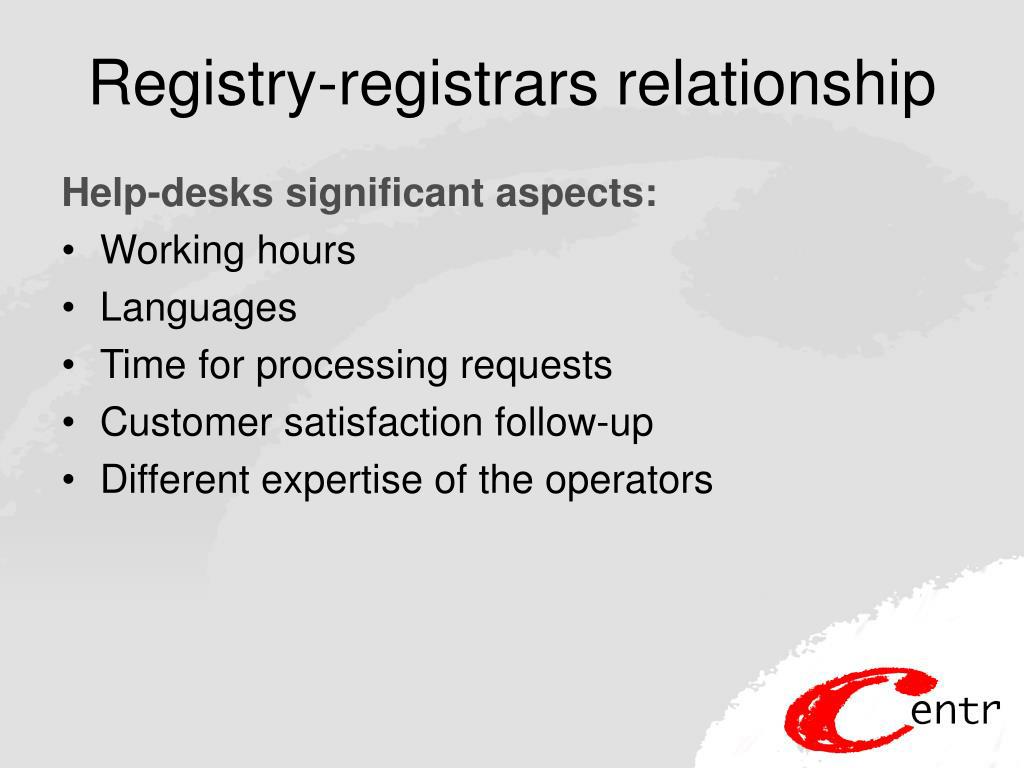 Registry-registrars relationship

Help-desks significant aspects:
• Working hours
• Languages
• Time for processing requests
• Customer satisfaction follow-up
• Different expertise of the operators

Centr